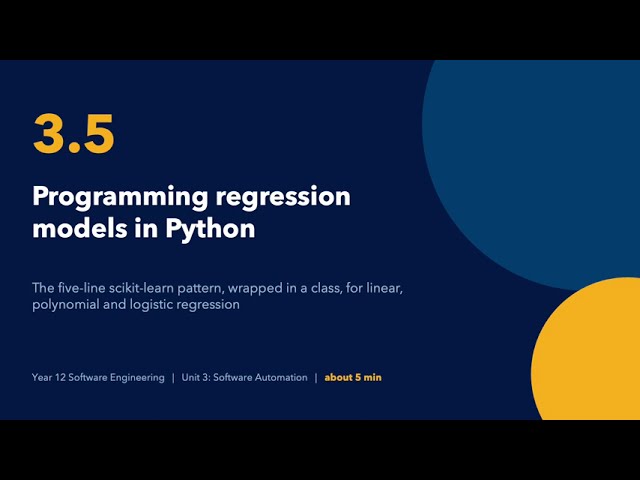 3.5

Programming regression models in Python

The five-line scikit-learn pattern, wrapped in a class, for linear, polynomial and logistic regression

Year 12 Software Engineering | Unit 3: Software Automation | about 5 min